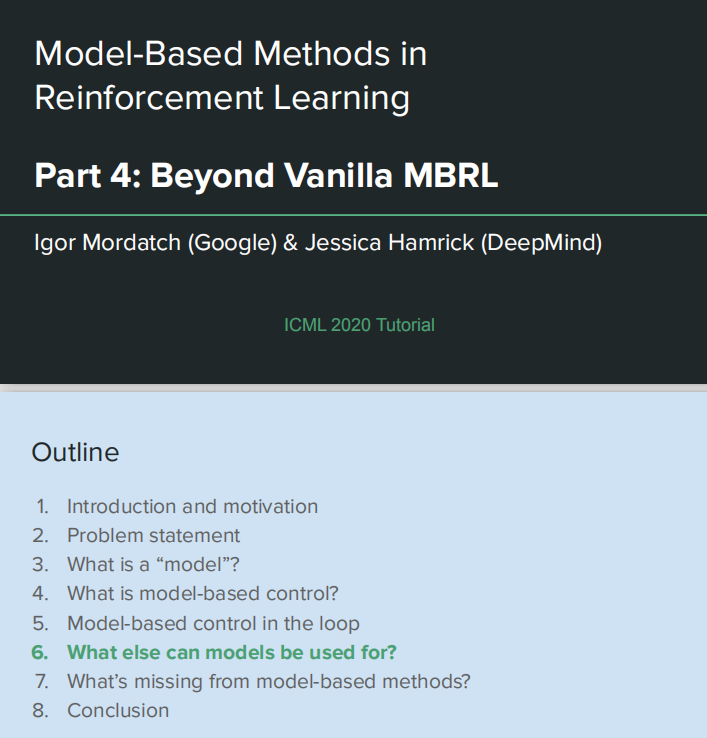 Model-Based Methods in Reinforcement Learning

Part 4: Beyond Vanilla MBRL

Igor Mordatch (Google) & Jessica Hamrick (DeepMind)

ICML 2020 Tutorial

Outline

1. Introduction and motivation
2. Problem statement
3. What is a “model”?
4. What is model-based control?
5. Model-based control in the loop
6. What else can models be used for?
7. What’s missing from model-based methods?
8. Conclusion